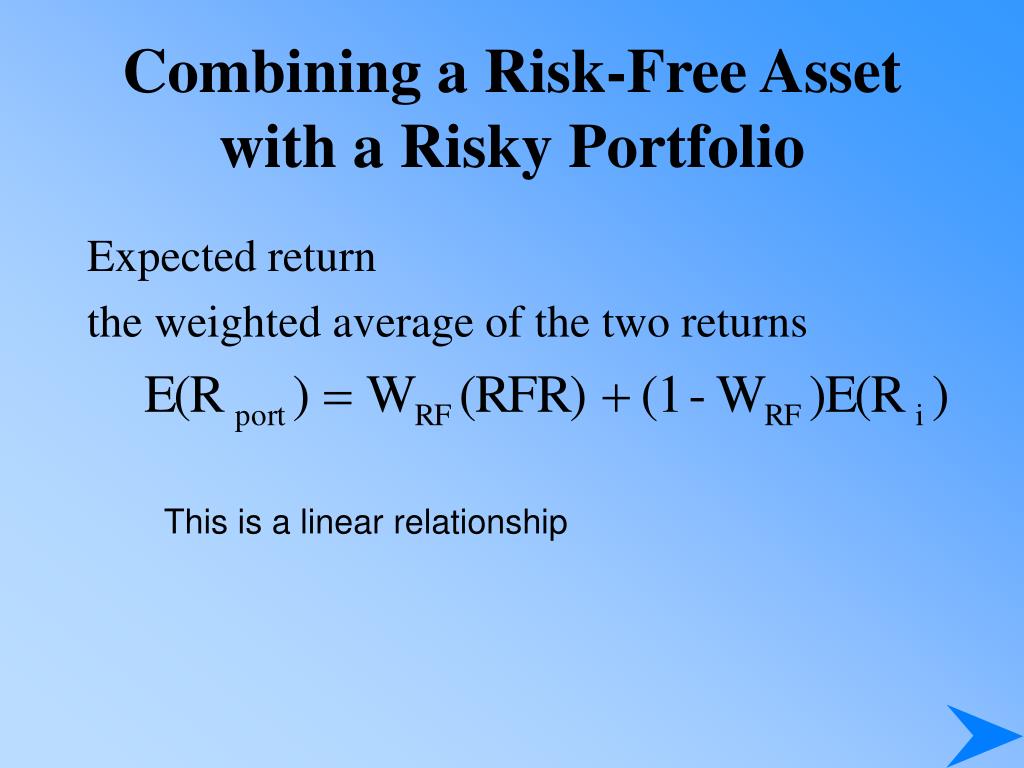 Combining a Risk-Free Asset with a Risky Portfolio

Expected return

the weighted average of the two returns

$E(R_{port}) = W_{RF}(RFR) + (1 - W_{RF})E(R_i)$

This is a linear relationship